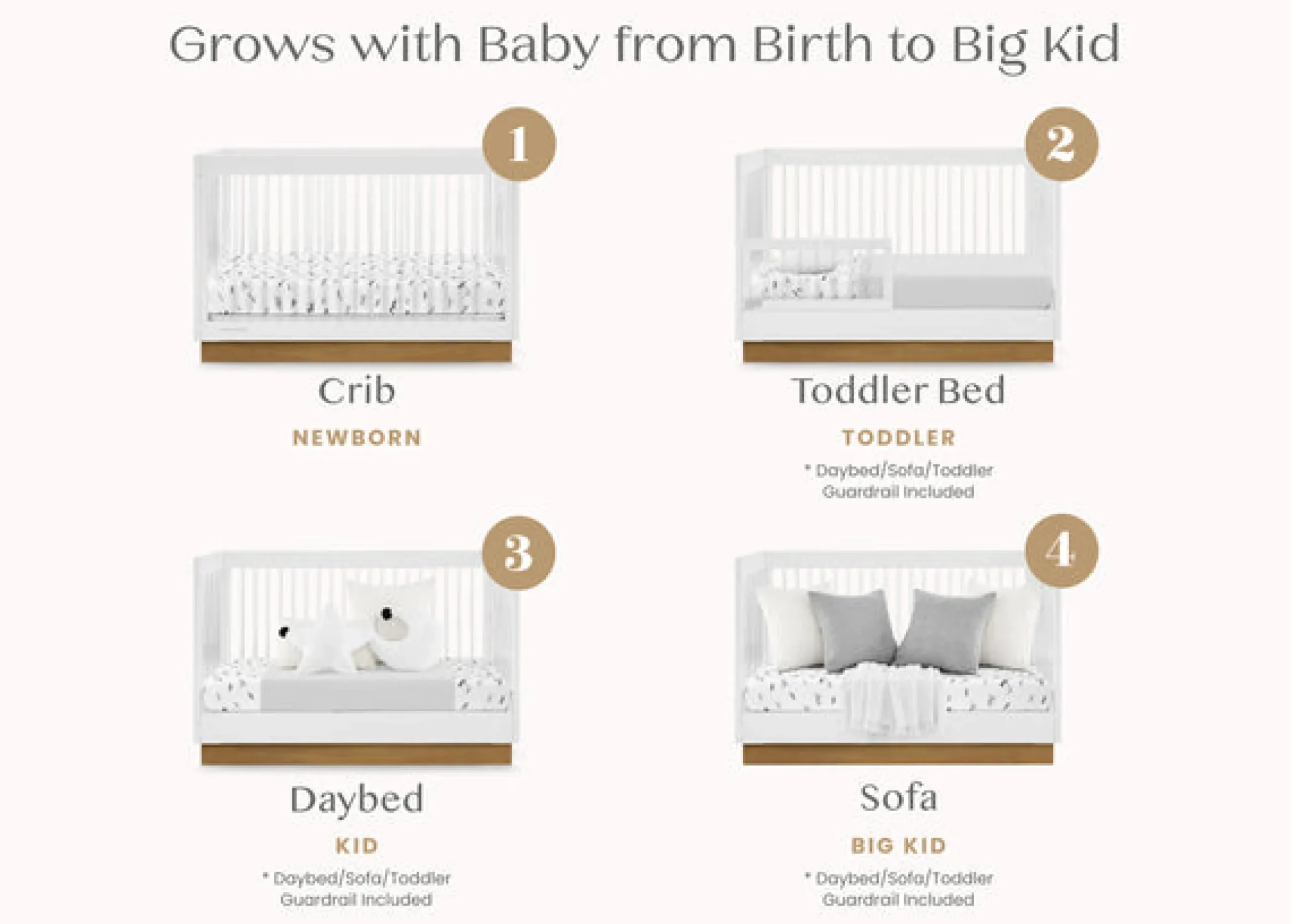 Grows with Baby from Birth to Big Kid

1

Crib

NEWBORN

2

Toddler Bed

TODDLER

* Daybed/Sofa/Toddler Guardrail Included

3

Daybed

KID

* Daybed/Sofa/Toddler Guardrail Included

4

Sofa

BIG KID

* Daybed/Sofa/Toddler Guardrail Included